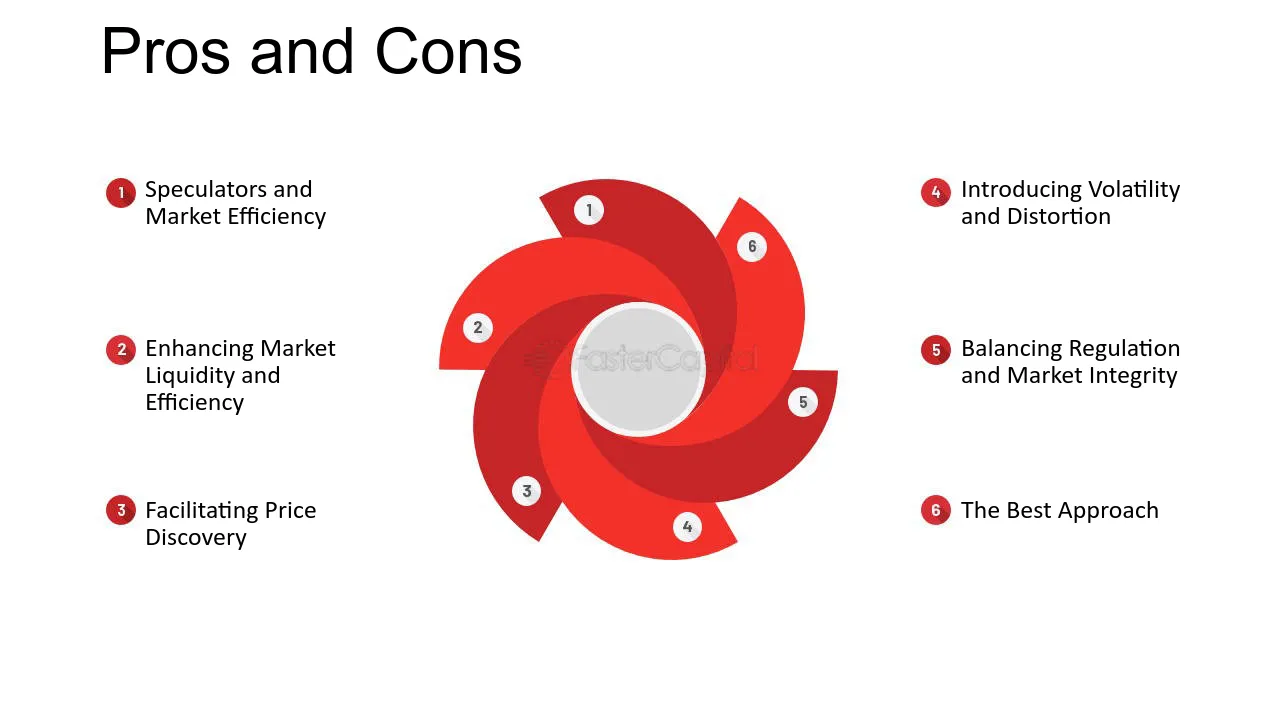 Pros and Cons

1 Speculators and Market Efficiency

2 Enhancing Market Liquidity and Efficiency

3 Facilitating Price Discovery

1

6

2

5

3

4

4 Introducing Volatility and Distortion

5 Balancing Regulation and Market Integrity

6 The Best Approach

FasterCapital